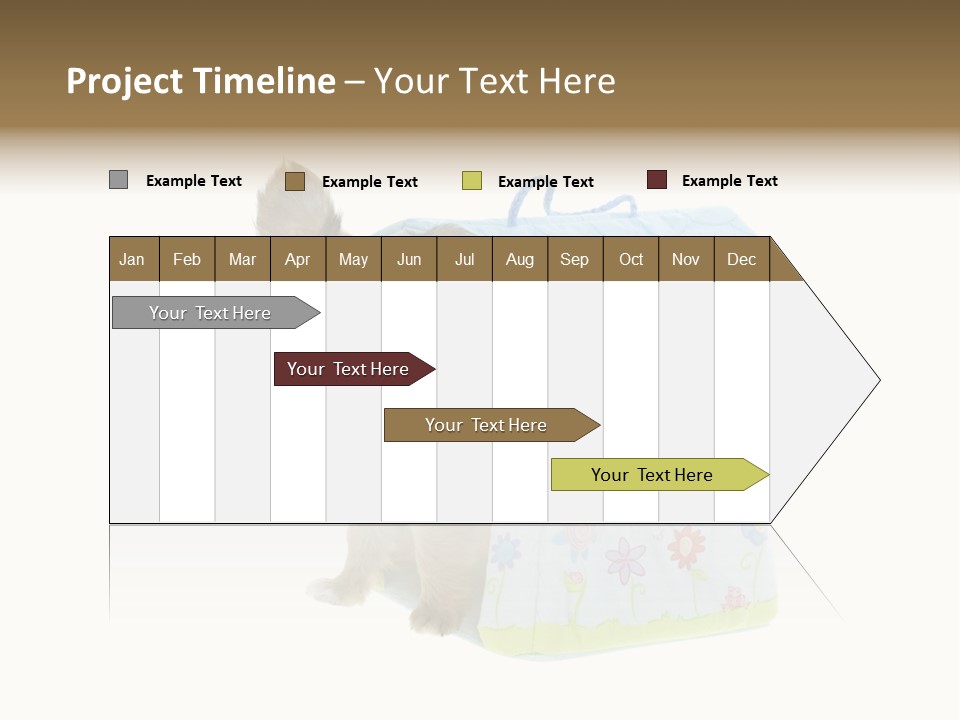 Project Timeline – Your Text Here

Example Text
Example Text
Example Text
Example Text

| Jan | Feb | Mar | Apr | May | Jun | Jul | Aug | Sep | Oct | Nov | Dec |
|---|---|---|---|---|---|---|---|---|---|---|---|

Your Text Here
Your Text Here
Your Text Here
Your Text Here